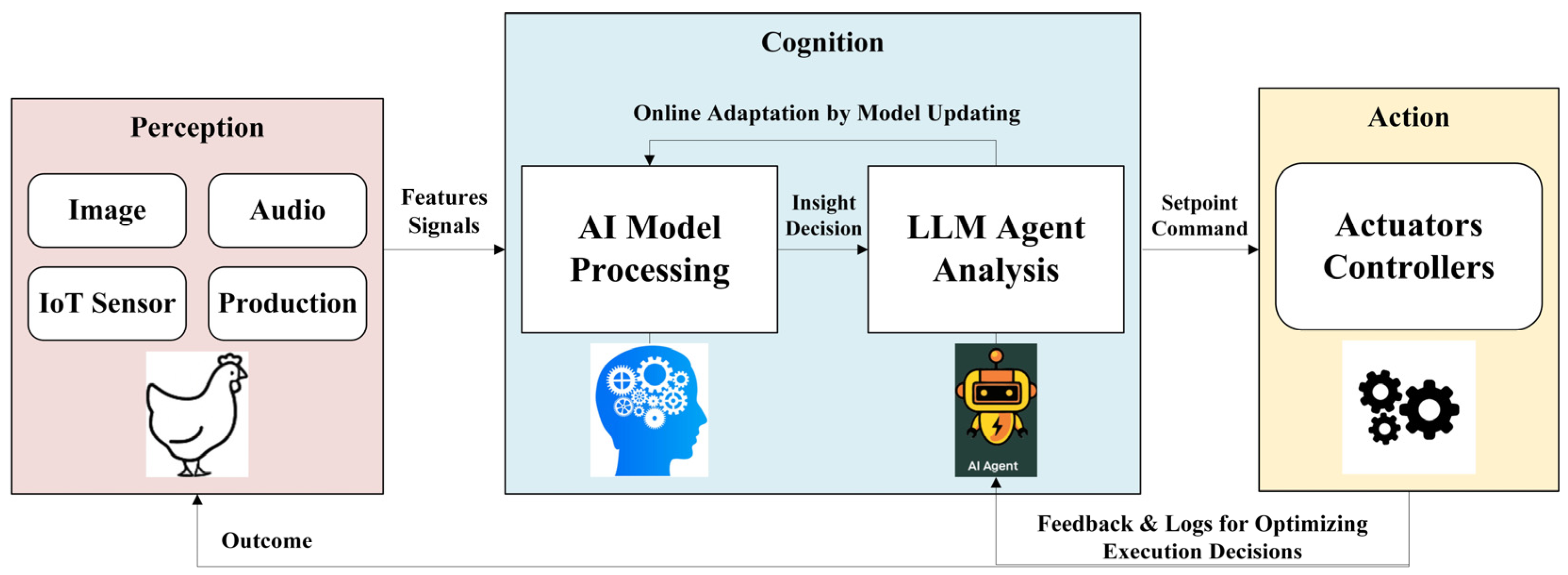 Perception

Image

Audio

IoT Sensor

Production

Features Signals

Cognition

Online Adaptation by Model Updating

AI Model Processing

Insight Decision

LLM Agent Analysis

AI Agent

Setpoint Command

Action

Actuators Controllers

Outcome

Feedback & Logs for Optimizing Execution Decisions